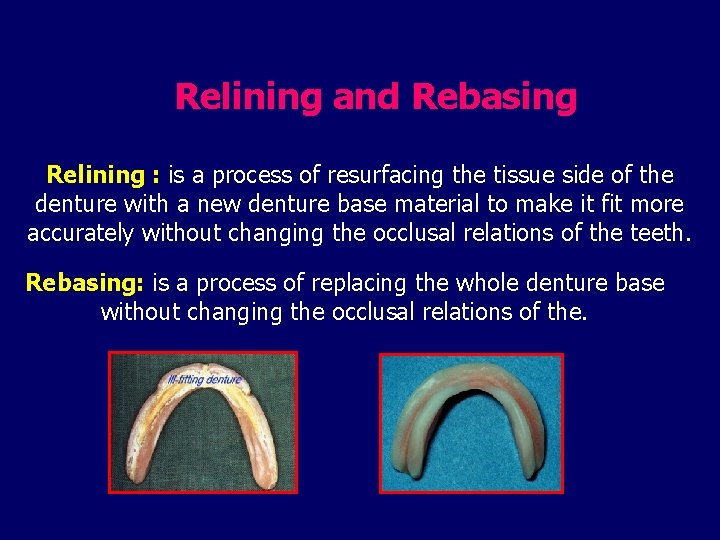 Relining and Rebasing

Relining : is a process of resurfacing the tissue side of the denture with a new denture base material to make it fit more accurately without changing the occlusal relations of the teeth.

Rebasing: is a process of replacing the whole denture base without changing the occlusal relations of the.

Ill-fitting denture